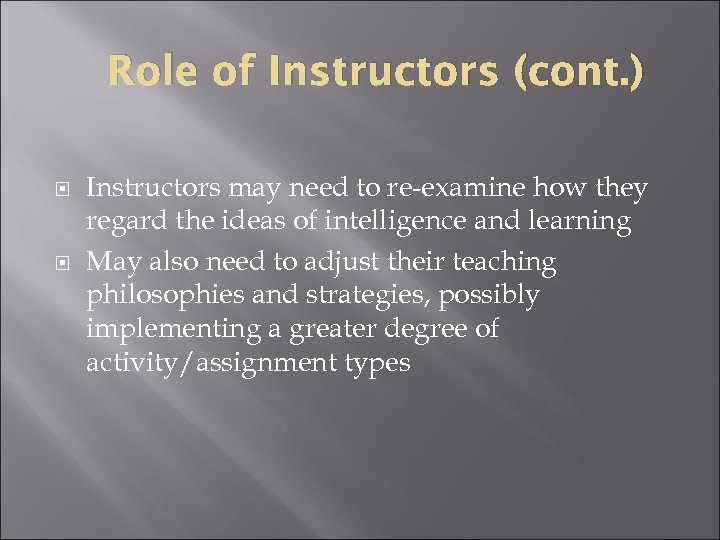 Role of Instructors (cont.)

Instructors may need to re-examine how they regard the ideas of intelligence and learning

May also need to adjust their teaching philosophies and strategies, possibly implementing a greater degree of activity/assignment types